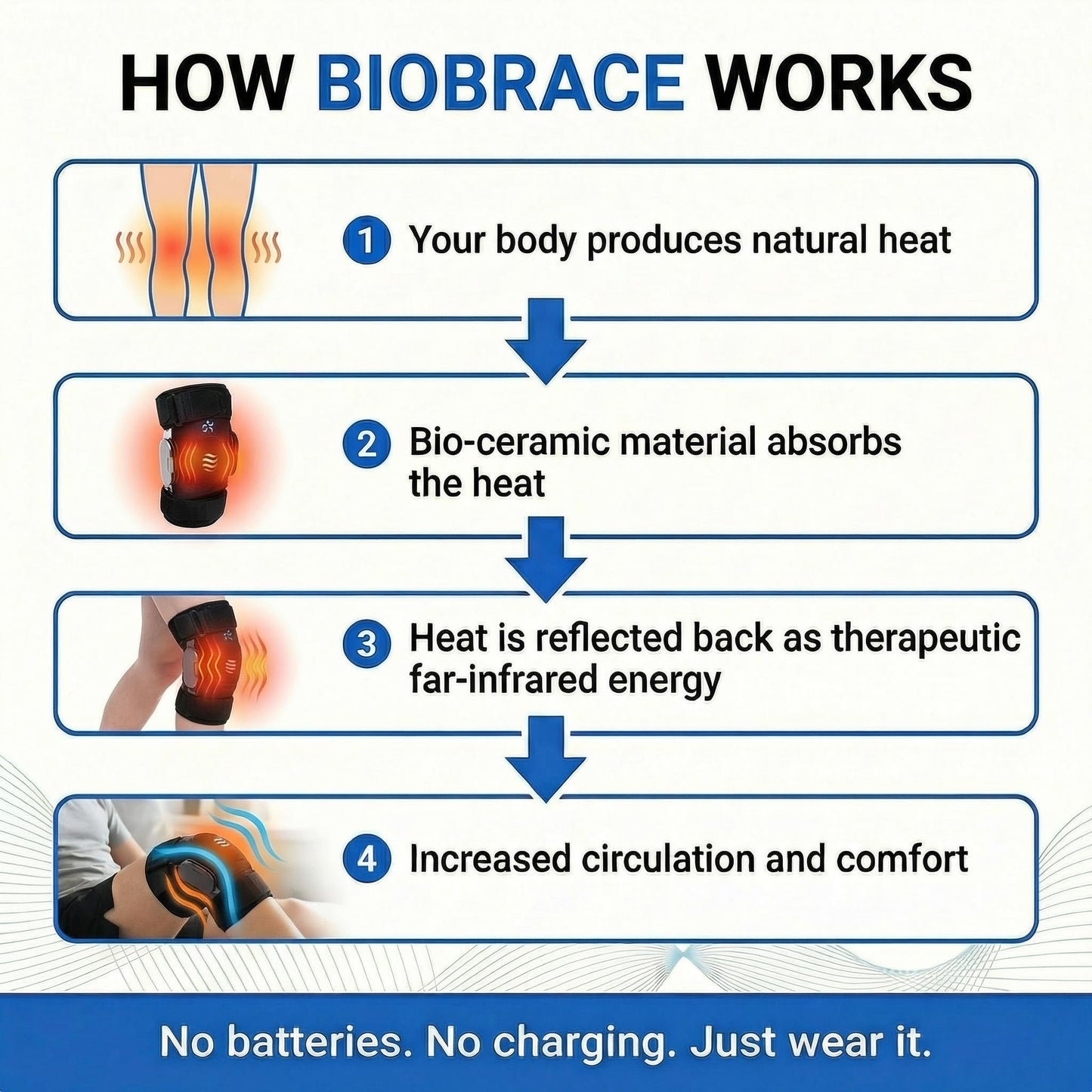 HOW BIOBRACE WORKS

1 Your body produces natural heat

2 Bio-ceramic material absorbs the heat

3 Heat is reflected back as therapeutic far-infrared energy

4 Increased circulation and comfort

No batteries. No charging. Just wear it.